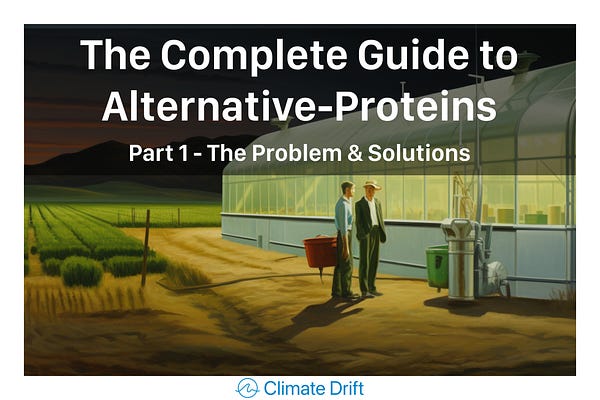 The Complete Guide to Alternative-Proteins

Part 1 - The Problem & Solutions

Climate Drift